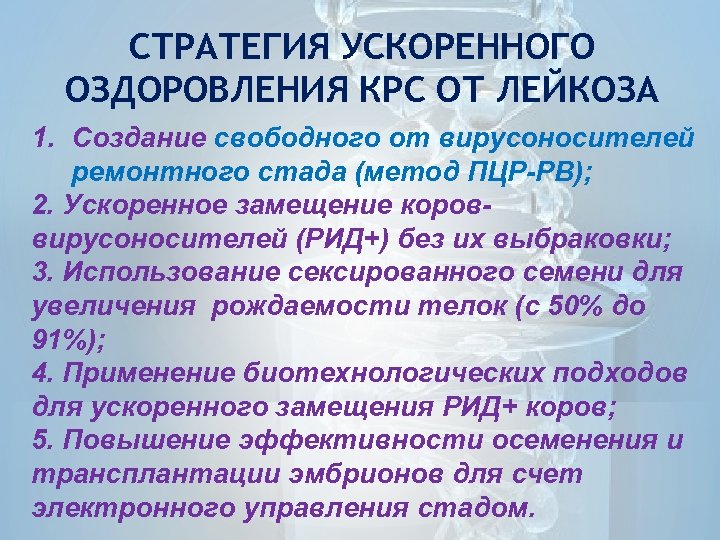 СТРАТЕГИЯ УСКОРЕННОГО ОЗДОРОВЛЕНИЯ КРС ОТ ЛЕЙКОЗА

1. Создание свободного от вирусоносителей ремонтного стада (метод ПЦР-РВ);
2. Ускоренное замещение коров-вирусоносителей (РИД+) без их выбраковки;
3. Использование сексированного семени для увеличения рождаемости телок (с 50% до 91%);
4. Применение биотехнологических подходов для ускоренного замещения РИД+ коров;
5. Повышение эффективности осеменения и трансплантации эмбрионов для счет электронного управления стадом.